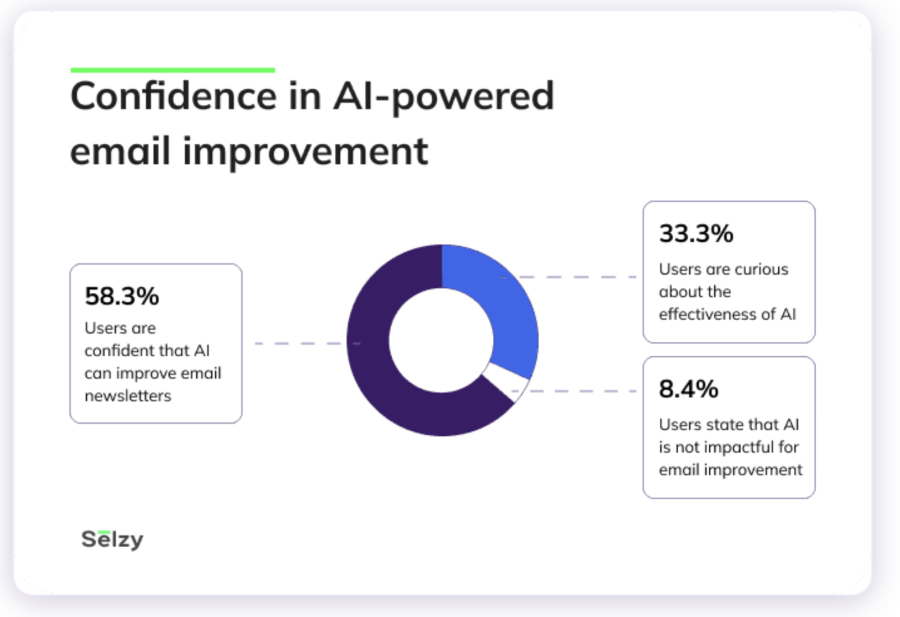 Confidence in AI-powered email improvement

58.3%
Users are confident that AI can improve email newsletters

33.3%
Users are curious about the effectiveness of AI

8.4%
Users state that AI is not impactful for email improvement

Selzy